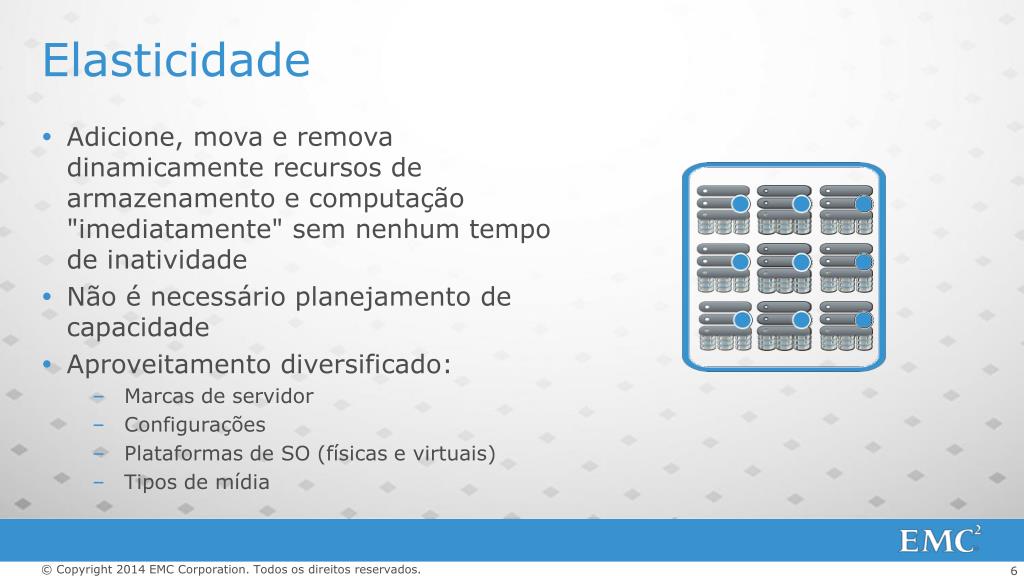 Elasticidade

• Adicione, mova e remova dinamicamente recursos de armazenamento e computação "imediatamente" sem nenhum tempo de inatividade
• Não é necessário planejamento de capacidade
• Aproveitamento diversificado:
– Marcas de servidor
– Configurações
– Plataformas de SO (físicas e virtuais)
– Tipos de mídia

EMC$^2$

© Copyright 2014 EMC Corporation. Todos os direitos reservados.

6